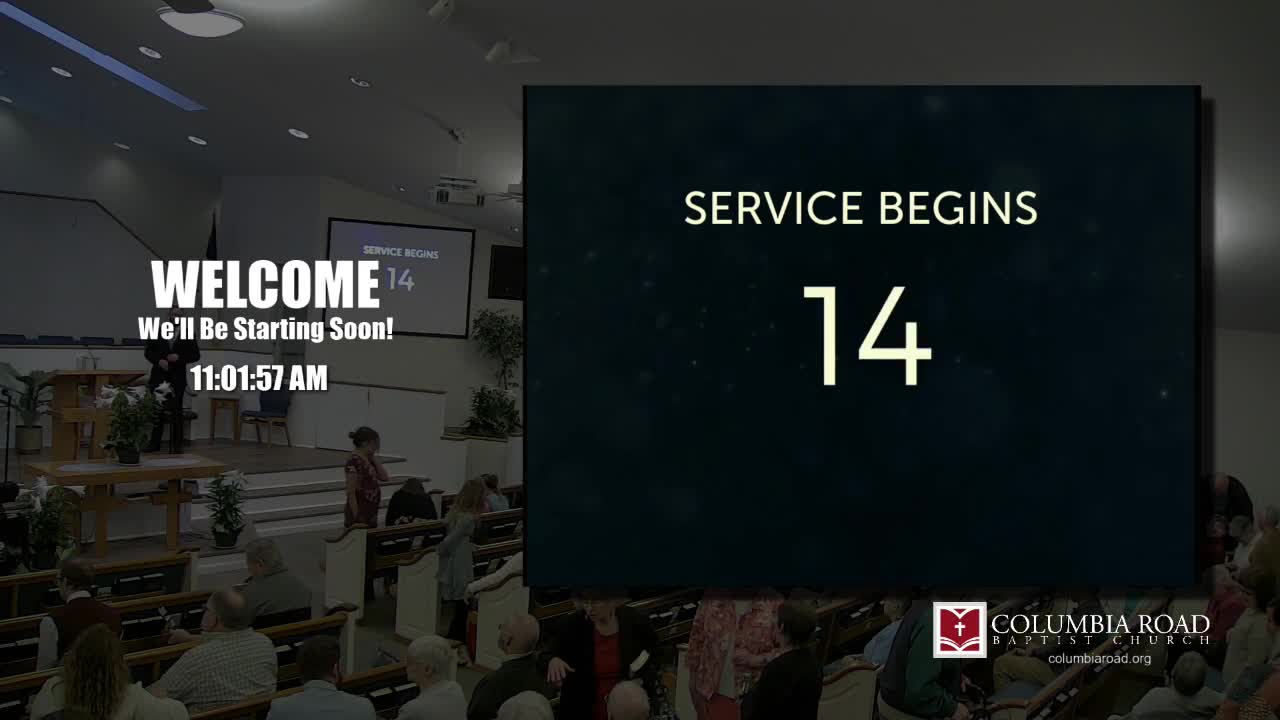 SERVICE BEGINS
14

WELCOME
We'll Be Starting Soon!
11:01:57 AM

SERVICE BEGINS
14

COLUMBIA ROAD
BAPTIST CHURCH
columbiaroad.org